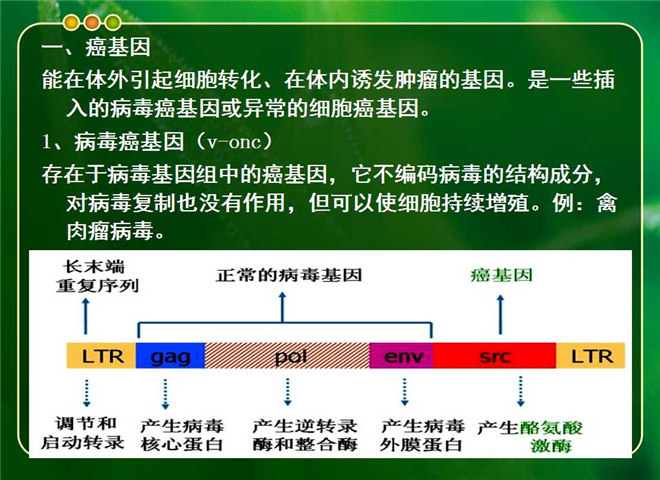 一、癌基因

能在体外引起细胞转化、在体内诱发肿瘤的基因。是一些插入的病毒癌基因或异常的细胞癌基因。

1、病毒癌基因（v-onc）

存在于病毒基因组中的癌基因，它不编码病毒的结构成分，对病毒复制也没有作用，但可以使细胞持续增殖。例：禽肉瘤病毒。

长末端重复序列

正常的病毒基因

癌基因

LTR gag pol env src LTR

调节和启动转录

产生病毒核心蛋白

产生逆转录酶和整合酶

产生病毒外膜蛋白

产生酪氨酸激酶